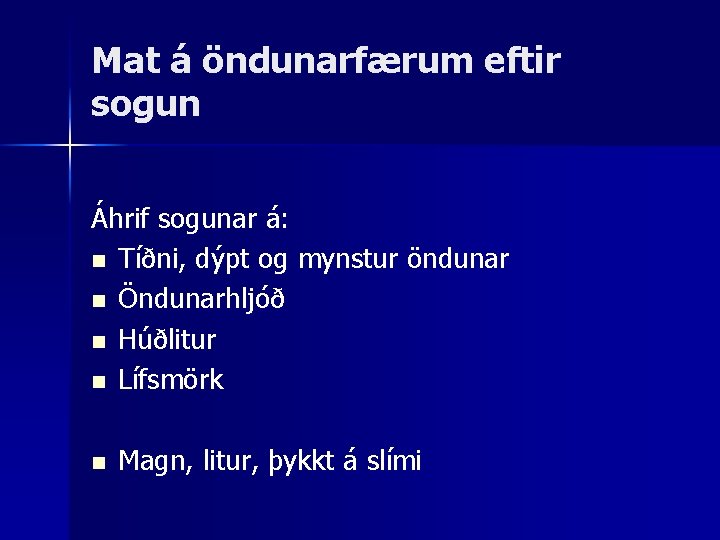 Mat á öndunarfærum eftir sogun

Áhrif sogunar á:

- Tíðni, dýpt og mynstur öndunar
- Öndunarhljóð
- Húðlitur
- Lífsmörk

- Magn, litur, þykkt á slími